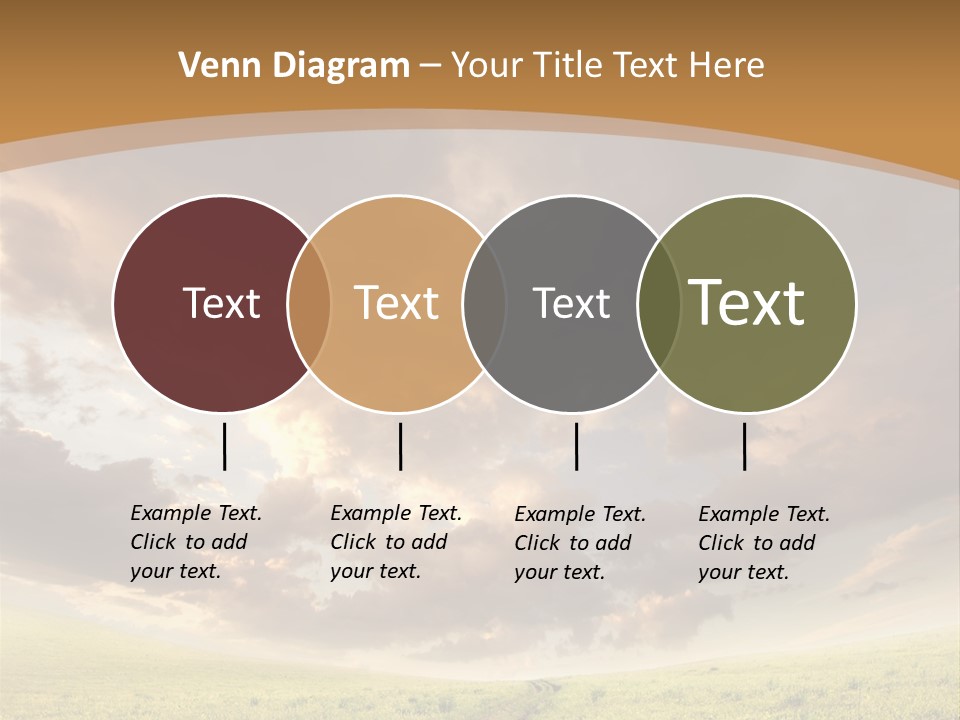 Venn Diagram – Your Title Text Here

Text

Text

Text

Text

Example Text. Click to add your text.

Example Text. Click to add your text.

Example Text. Click to add your text.

Example Text. Click to add your text.